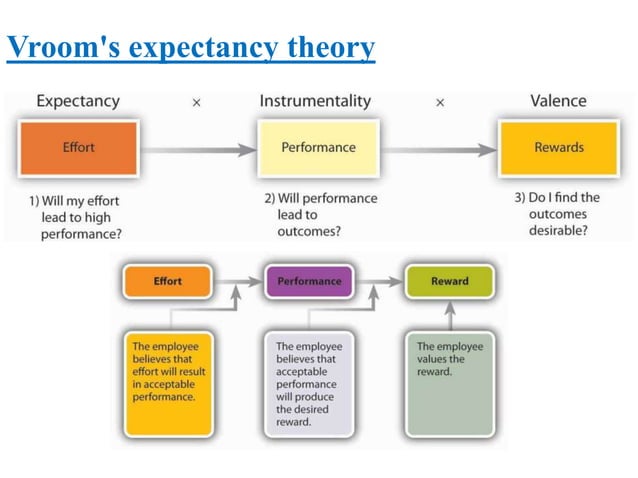 Vroom's expectancy theory

Expectancy × Instrumentality × Valence

Effort

Performance

Rewards

1) Will my effort lead to high performance?

2) Will performance lead to outcomes?

3) Do I find the outcomes desirable?

Effort

Performance

Reward

The employee believes that effort will result in acceptable performance.

The employee believes that acceptable performance will produce the desired reward.

The employee values the reward.